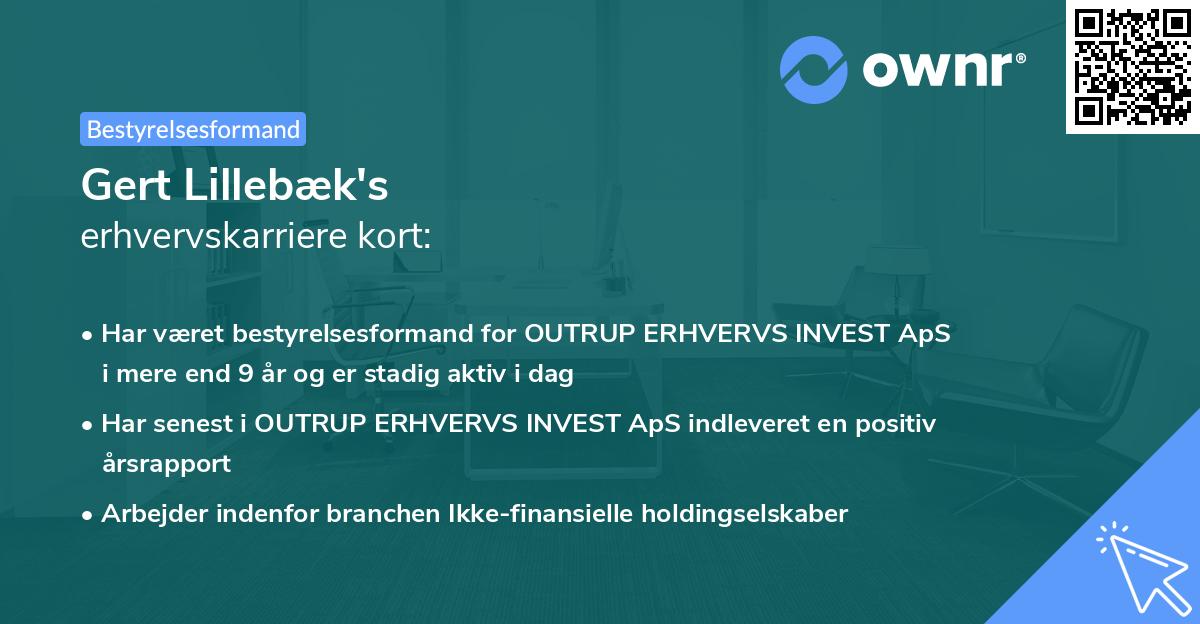 ownr®

Bestyrelsesformand

Gert Lillebæk's
erhvervskarriere kort:

• Har været bestyrelsesformand for OUTRUP ERHVERVS INVEST ApS i mere end 9 år og er stadig aktiv i dag

• Har senest i OUTRUP ERHVERVS INVEST ApS indleveret en positiv årsrapport

• Arbejder indenfor branchen Ikke-finansielle holdingselskaber